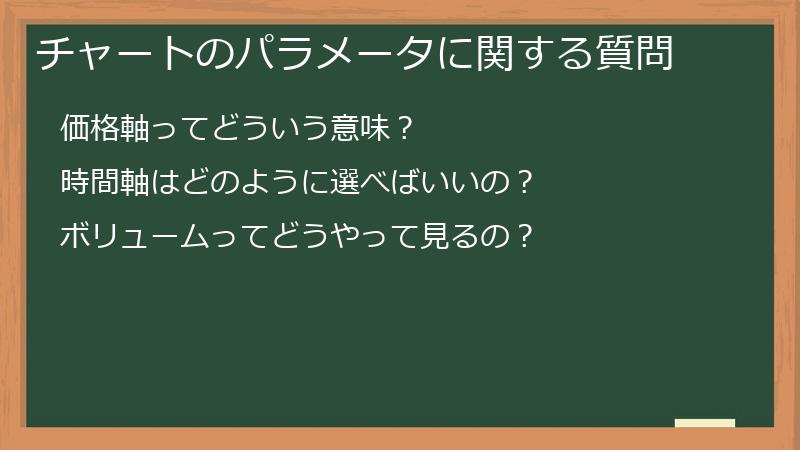 チャートのパラメータに関する質問

価格軸ってどういう意味？

時間軸はどのように選べばいいの？

ボリュームってどうやって見るの？